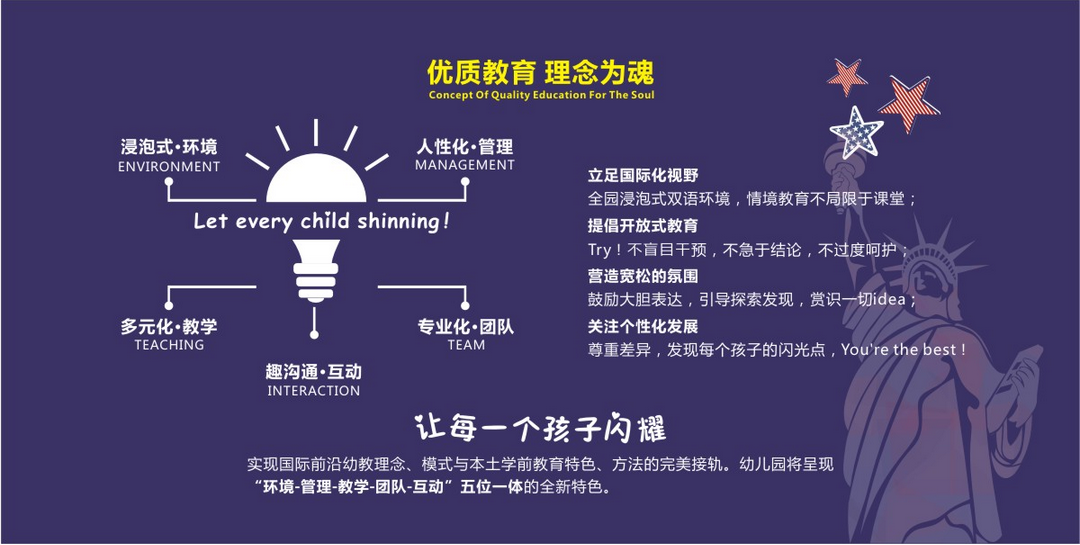 优质教育 理念为魂
Concept Of Quality Education For The Soul

浸泡式·环境
ENVIRONMENT

人性化·管理
MANAGEMENT

Let every child shinning!

多元化·教学
TEACHING

专业化·团队
TEAM

趣沟通·互动
INTERACTION

立足国际化视野
全园浸泡式双语环境，情境教育不局限于课堂；

提倡开放式教育
Try！不盲目干预，不急于结论，不过度呵护；

营造宽松的氛围
鼓励大胆表达，引导探索发现，赏识一切idea；

关注个性化发展
尊重差异，发现每个孩子的闪光点，You're the best！

让每一个孩子闪耀

实现国际前沿幼教理念、模式与本土学前教育特色、方法的完美接轨。幼儿园将呈现“环境-管理-教学-团队-互动”五位一体的全新特色。